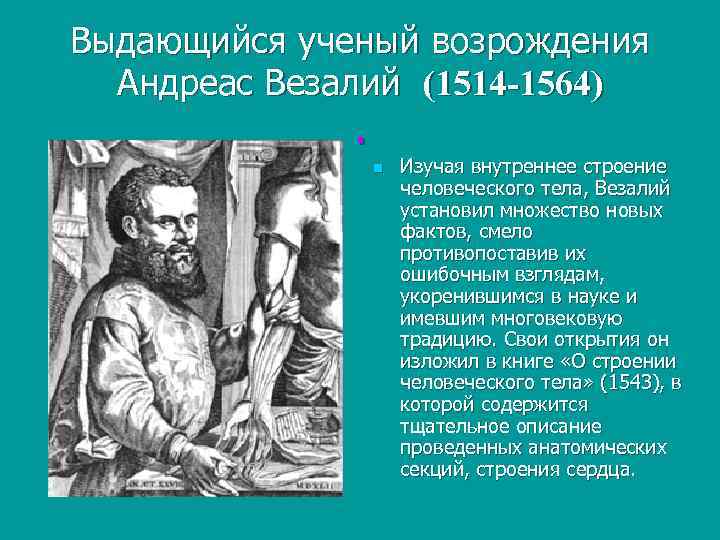 Выдающийся ученый возрождения Андреас Везалий (1514-1564)

Изучая внутреннее строение человеческого тела, Везалий установил множество новых фактов, смело противопоставив их ошибочным взглядам, укоренившимся в науке и имевшим многовековую традицию. Свои открытия он изложил в книге «О строении человеческого тела» (1543), в которой содержится тщательное описание проведенных анатомических секций, строения сердца.